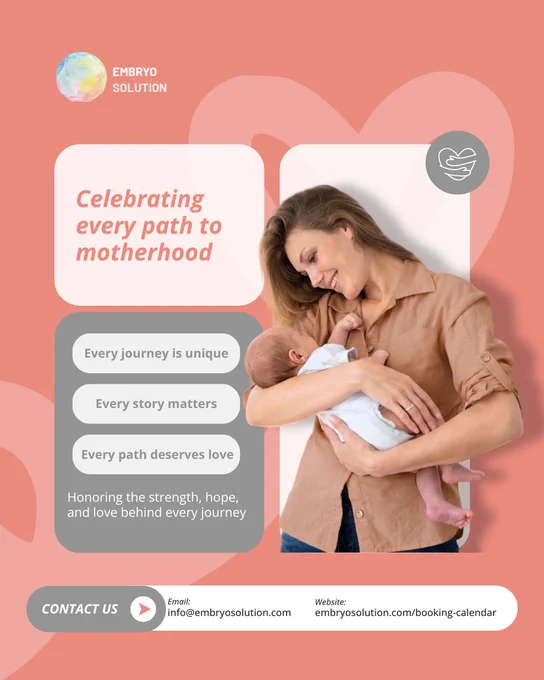 EMBRYO SOLUTION

Celebrating every path to motherhood

Every journey is unique

Every story matters

Every path deserves love

Honoring the strength, hope, and love behind every journey

CONTACT US

Email:
info@embryosolution.com

Website:
embryosolution.com/booking-calendar